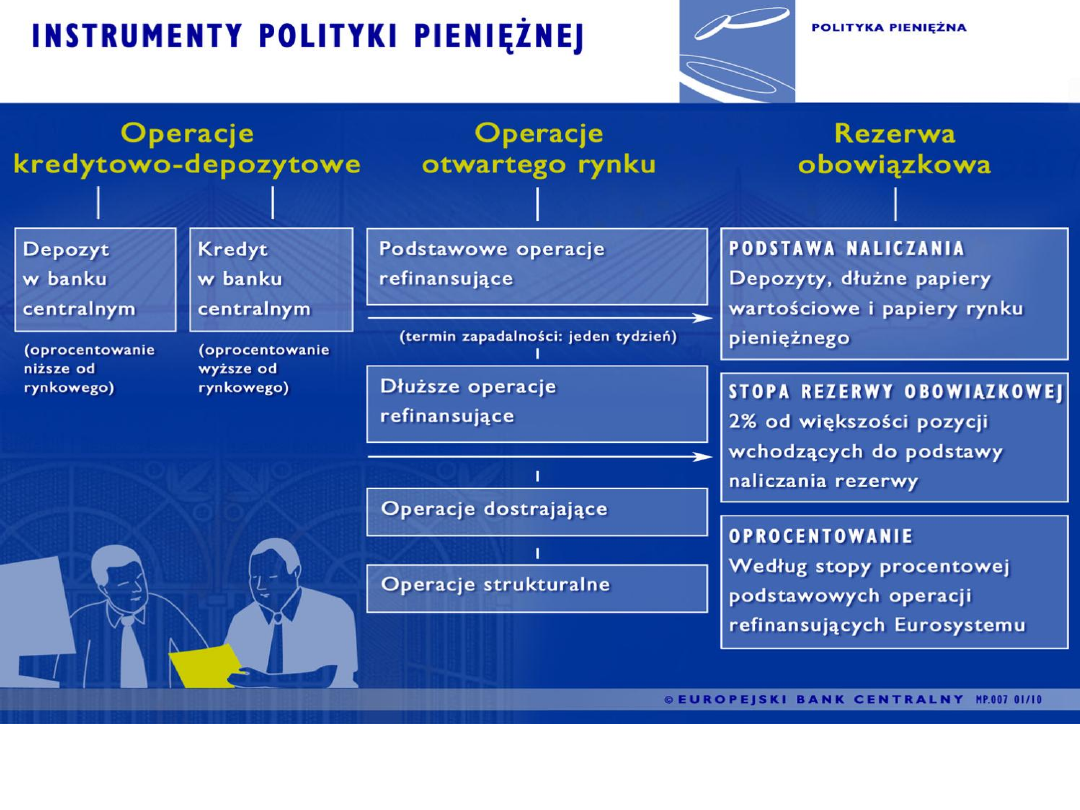 INSTRUMENTY POLITYKI PIENIĘŻNEJ

POLITYKA PIENIĘŻNA

Operacje kredytowo-depozytowe

Depozyt w banku centralnym

(oprocentowanie niższe od rynkowego)

Kredyt w banku centralnym

(oprocentowanie wyższe od rynkowego)

Operacje otwartego rynku

Podstawowe operacje refinansujące

(termin zapadalności: jeden tydzień)

Dłuższe operacje refinansujące

Operacje dostrajające

Operacje strukturalne

Rezerwa obowiązkowa

PODSTAWA NALICZANIA
Depozyty, dłużne papiery wartościowe i papiery rynku pieniężnego

STOPA REZERWY OBOWIĄZKOWEJ
2% od większości pozycji wchodzących do podstawy naliczania rezerwy

OPROCENTOWANIE
Według stopy procentowej podstawowych operacji refinansujących Eurosystemu

© EUROPEJSKI BANK CENTRALNY MP.007 01/10